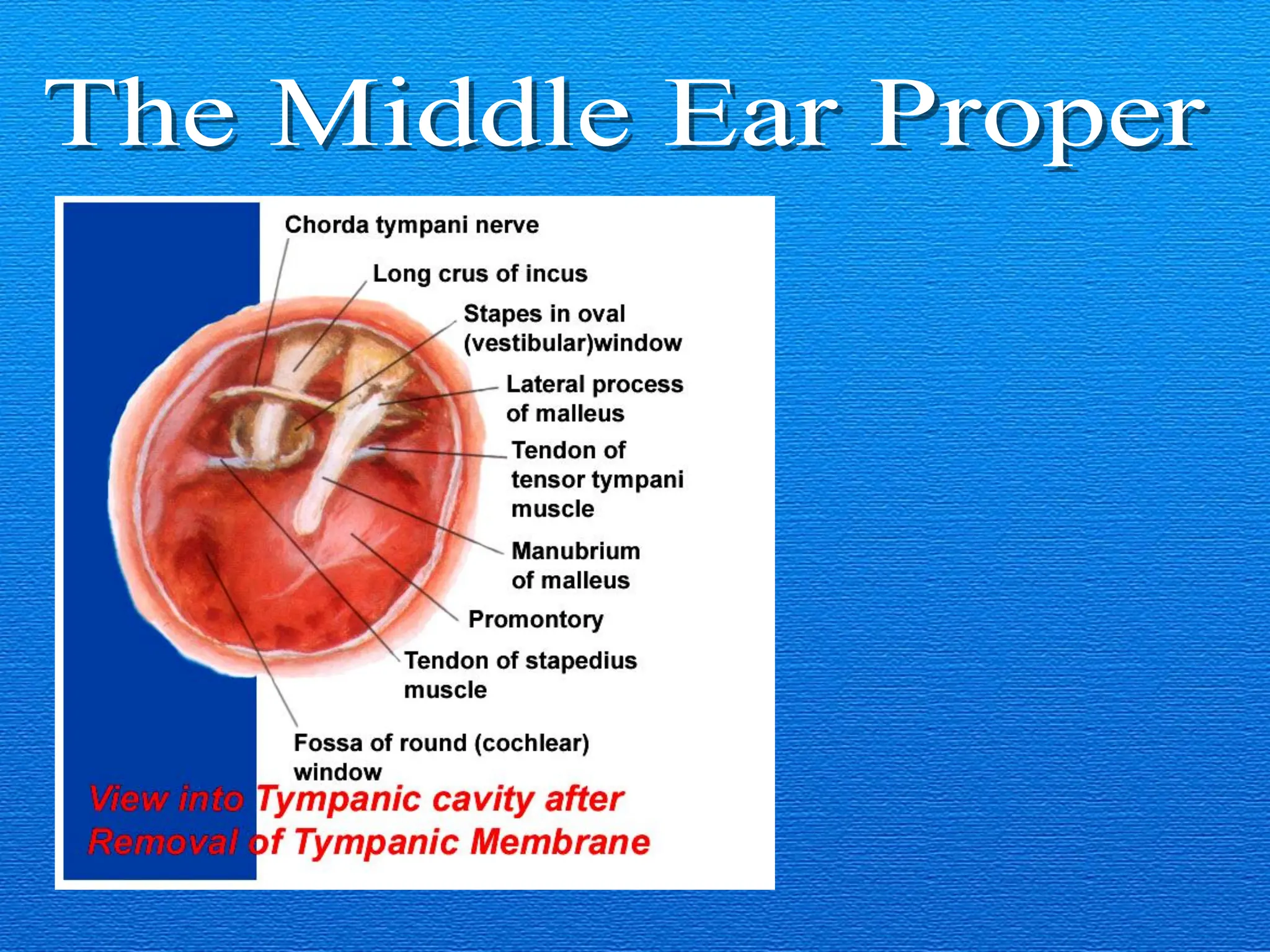 The Middle Ear Proper

Chorda tympani nerve

Long crus of incus

Stapes in oval (vestibular)window

Lateral process of malleus

Tendon of tensor tympani muscle

Manubrium of malleus

Promontory

Tendon of stapedius muscle

Fossa of round (cochlear) window

View into Tympanic cavity after Removal of Tympanic Membrane